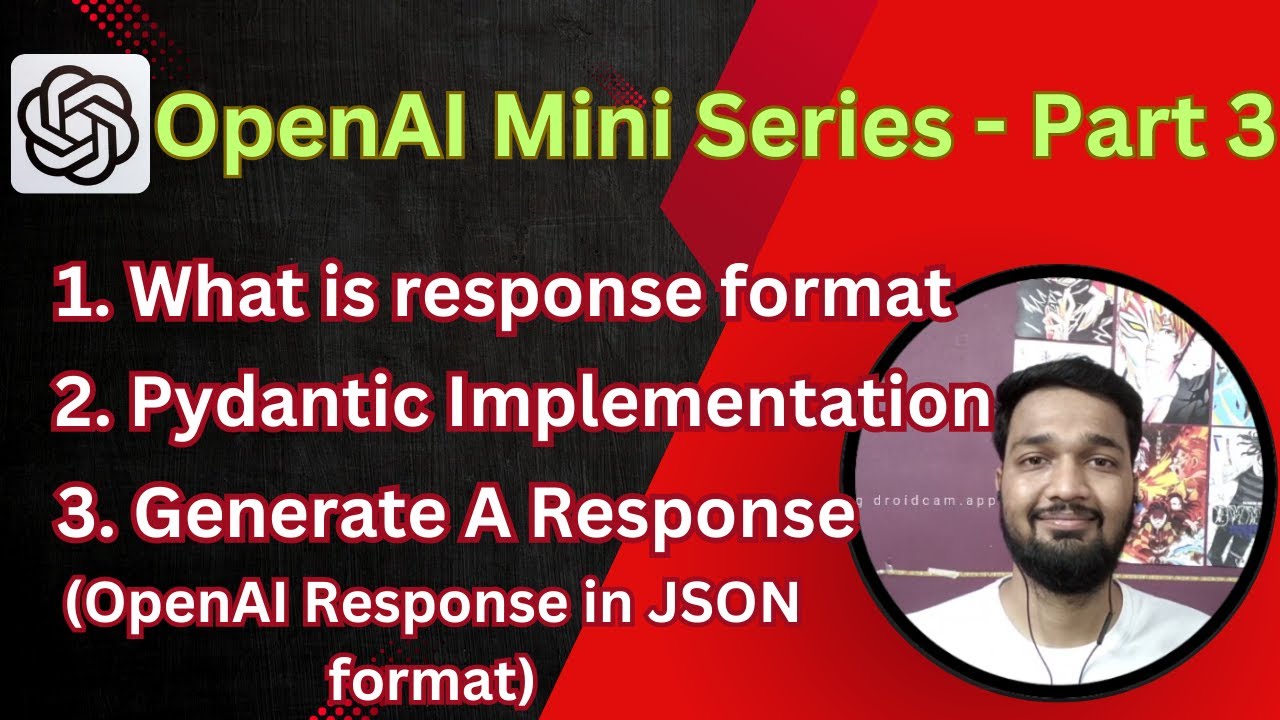 OpenAI Mini Series - Part 3

1. What is response format

2. Pydantic Implementation

3. Generate A Response

(OpenAI Response in JSON format)

droidcam.app